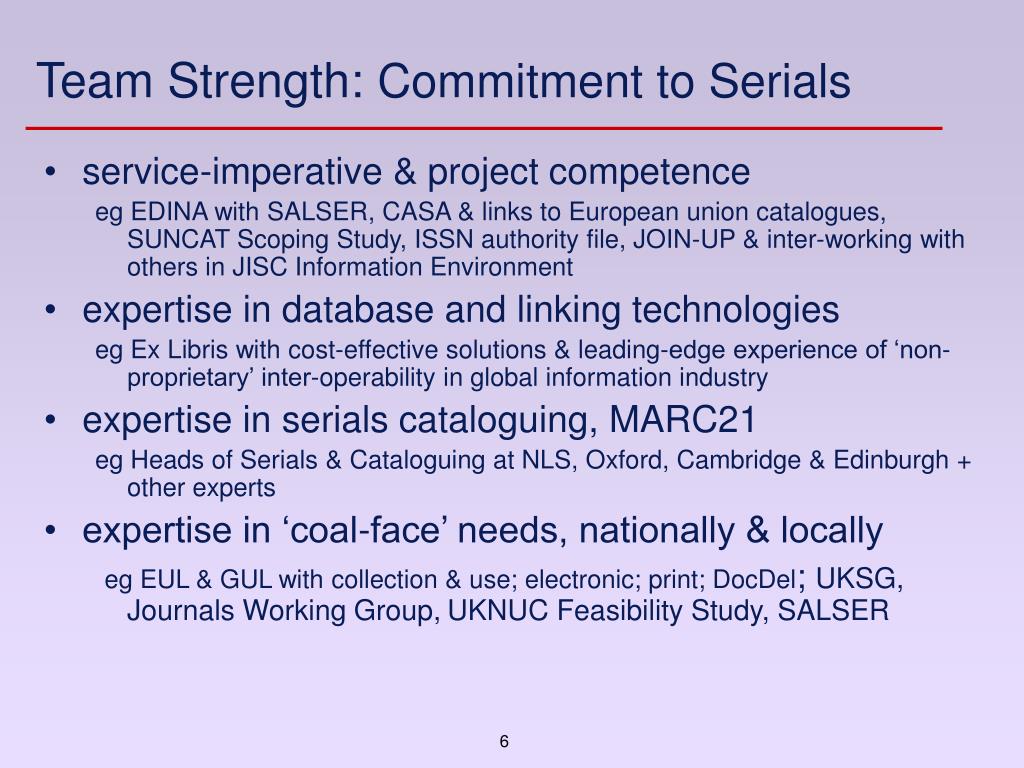 Team Strength: Commitment to Serials

• service-imperative & project competence

eg EDINA with SALSER, CASA & links to European union catalogues, SUNCAT Scoping Study, ISSN authority file, JOIN-UP & inter-working with others in JISC Information Environment

• expertise in database and linking technologies

eg Ex Libris with cost-effective solutions & leading-edge experience of ‘non-proprietary’ inter-operability in global information industry

• expertise in serials cataloguing, MARC21

eg Heads of Serials & Cataloguing at NLS, Oxford, Cambridge & Edinburgh + other experts

• expertise in ‘coal-face’ needs, nationally & locally

eg EUL & GUL with collection & use; electronic; print; DocDel; UKSG, Journals Working Group, UKNUC Feasibility Study, SALSER

6